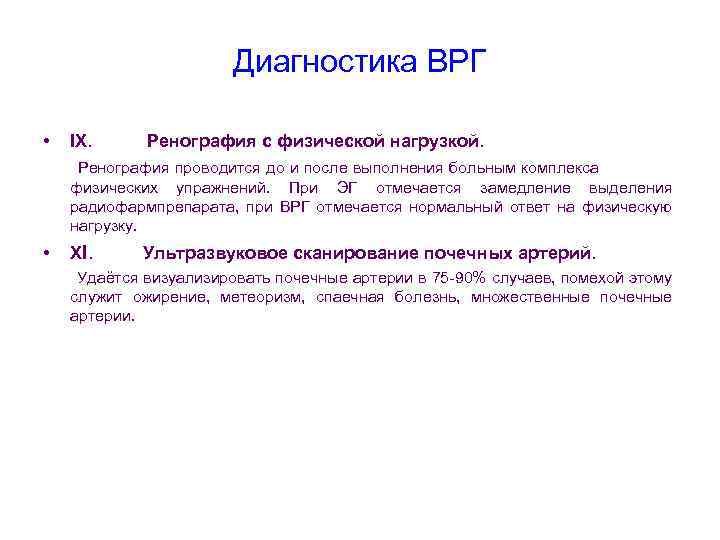 Диагностика ВРГ

• IX. Ренография с физической нагрузкой.

Ренография проводится до и после выполнения больным комплекса физических упражнений. При ЭГ отмечается замедление выделения радиофармпрепарата, при ВРГ отмечается нормальный ответ на физическую нагрузку.

• XI. Ультразвуковое сканирование почечных артерий.

Удаётся визуализировать почечные артерии в 75-90% случаев, помехой этому служит ожирение, метеоризм, спаечная болезнь, множественные почечные артерии.